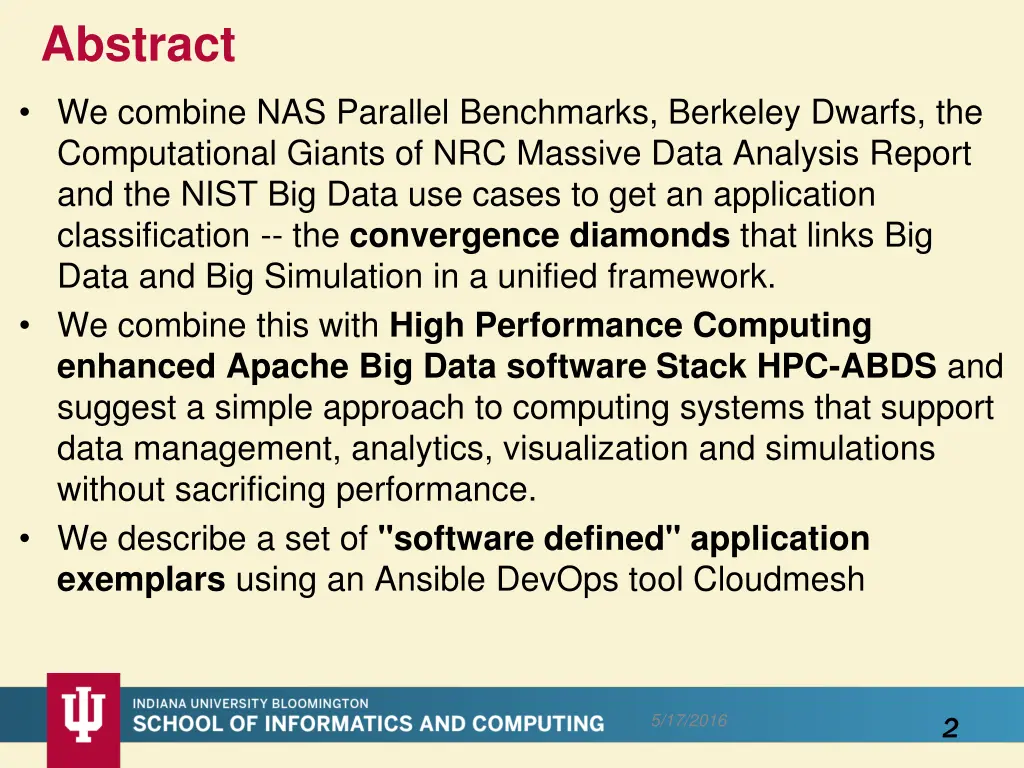 Abstract

• We combine NAS Parallel Benchmarks, Berkeley Dwarfs, the Computational Giants of NRC Massive Data Analysis Report and the NIST Big Data use cases to get an application classification -- the convergence diamonds that links Big Data and Big Simulation in a unified framework.
• We combine this with High Performance Computing enhanced Apache Big Data software Stack HPC-ABDS and suggest a simple approach to computing systems that support data management, analytics, visualization and simulations without sacrificing performance.
• We describe a set of "software defined" application exemplars using an Ansible DevOps tool Cloudmesh

INDIANA UNIVERSITY BLOOMINGTON
SCHOOL OF INFORMATICS AND COMPUTING
5/17/2016
2